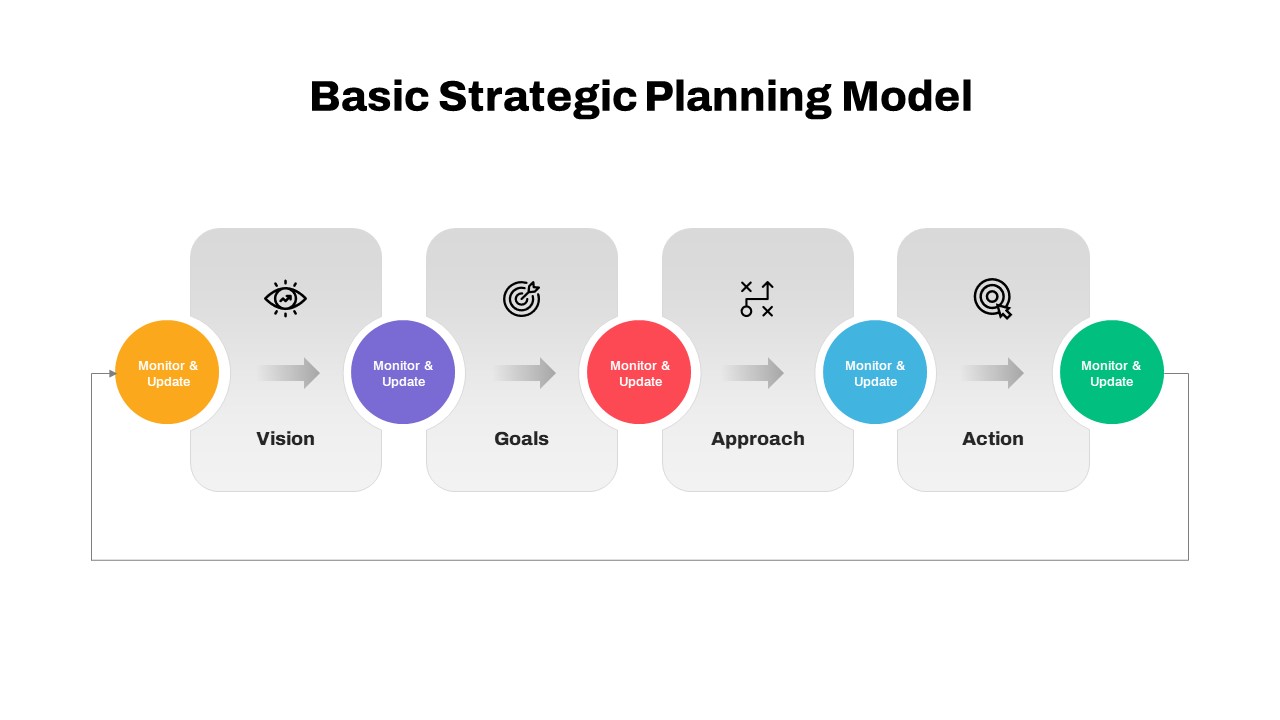 Basic Strategic Planning Model

Monitor & Update

Vision

Monitor & Update

Goals

Monitor & Update

Approach

Monitor & Update

Action

Monitor & Update